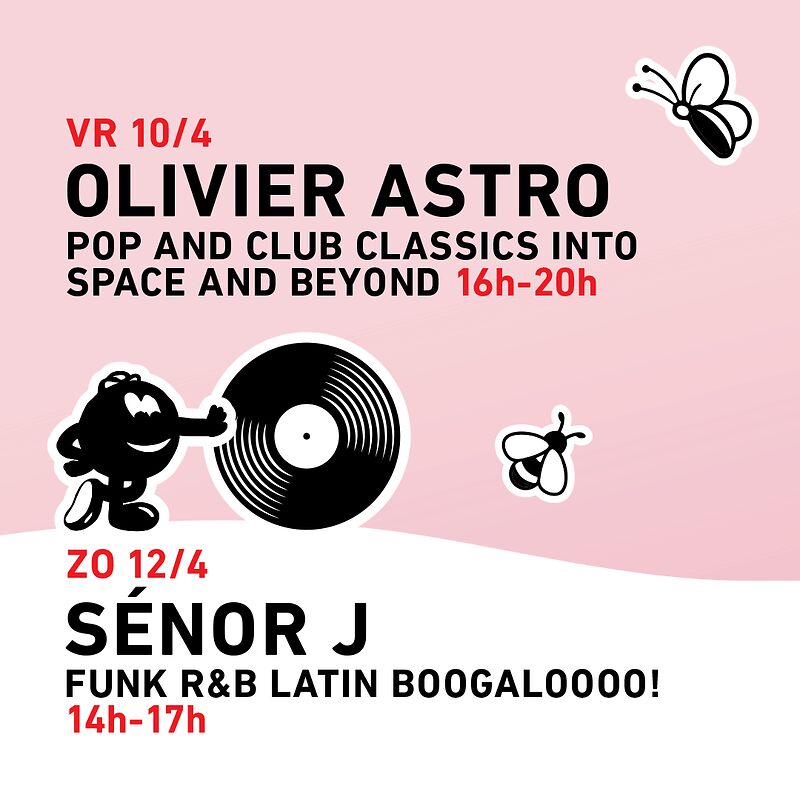 VR 10/4
OLIVIER ASTRO
POP AND CLUB CLASSICS INTO SPACE AND BEYOND 16h-20h

ZO 12/4
SÉNOR J
FUNK R&B LATIN BOOGALOOOO!
14h-17h